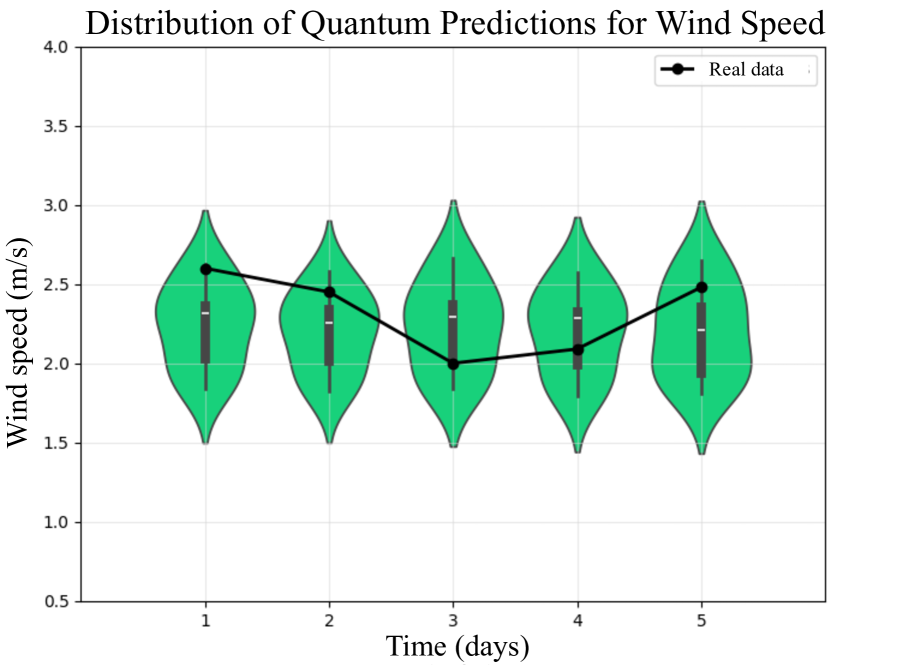 Distribution of Quantum Predictions for Wind Speed

Real data

Wind speed (m/s)

4.0
3.5
3.0
2.5
2.0
1.5
1.0
0.5

1
2
3
4
5

Time (days)